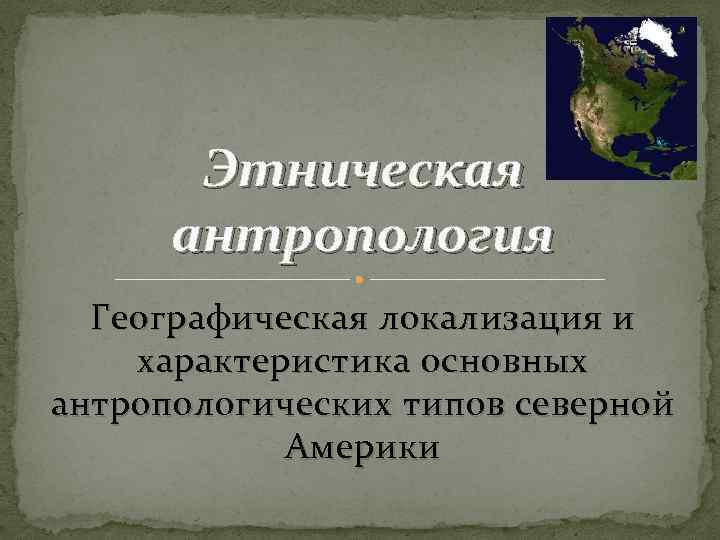 Этническая антропология

Географическая локализация и характеристика основных антропологических типов северной Америки